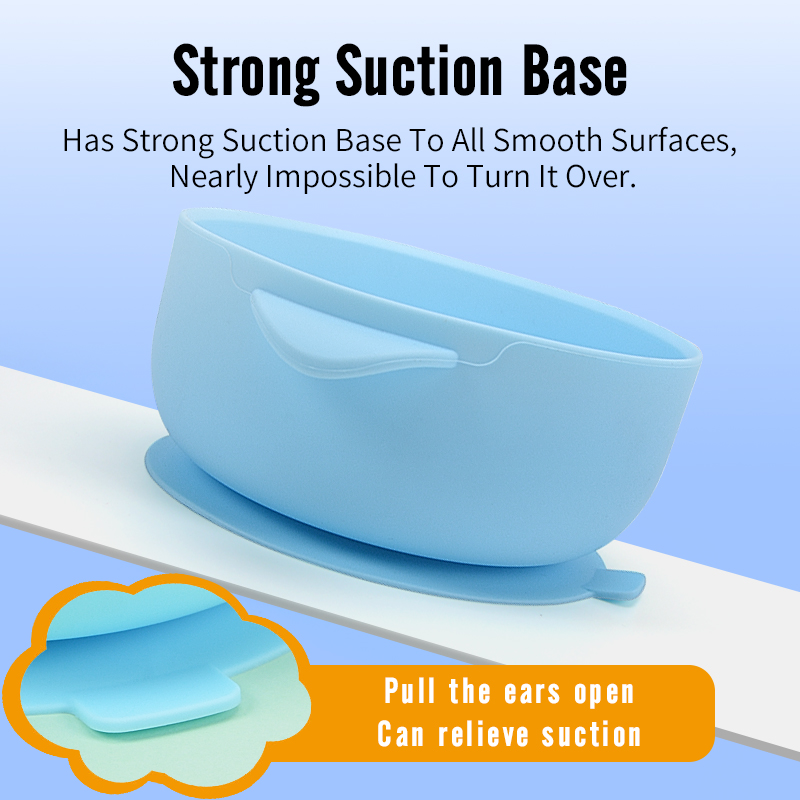 Strong Suction Base

Has Strong Suction Base To All Smooth Surfaces, Nearly Impossible To Turn It Over.

Pull the ears open
Can relieve suction